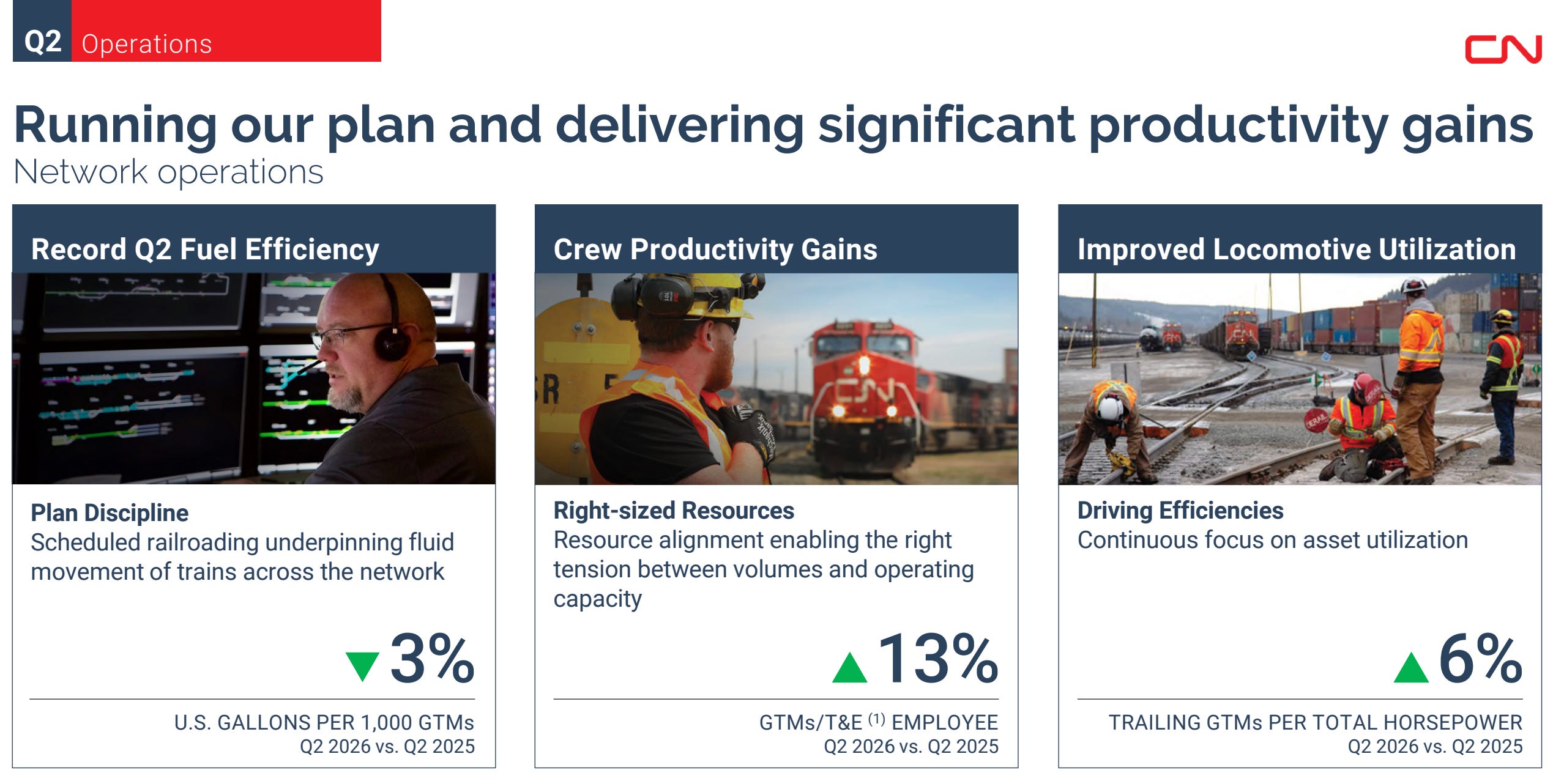 Q2 Operations

CN

Running our plan and delivering significant productivity gains
Network operations

Record Q2 Fuel Efficiency

Plan Discipline
Scheduled railroading underpinning fluid movement of trains across the network

▼3%

U.S. GALLONS PER 1,000 GTMs
Q2 2026 vs. Q2 2025

Crew Productivity Gains

Right-sized Resources
Resource alignment enabling the right tension between volumes and operating capacity

▲13%

GTMs/T&E $^{(1)}$ EMPLOYEE
Q2 2026 vs. Q2 2025

Improved Locomotive Utilization

Driving Efficiencies
Continuous focus on asset utilization

▲6%

TRAILING GTMs PER TOTAL HORSEPOWER
Q2 2026 vs. Q2 2025